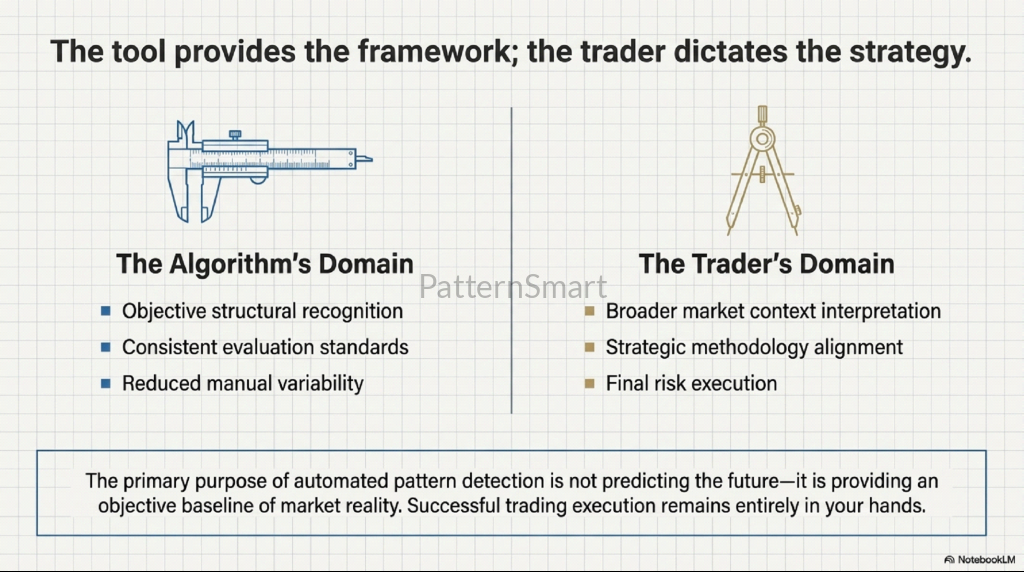 The tool provides the framework; the trader dictates the strategy.

The Algorithm's Domain

- Objective structural recognition
- Consistent evaluation standards
- Reduced manual variability

PatternSmart

The Trader's Domain

- Broader market context interpretation
- Strategic methodology alignment
- Final risk execution

The primary purpose of automated pattern detection is not predicting the future—it is providing an objective baseline of market reality. Successful trading execution remains entirely in your hands.

NotebookLM